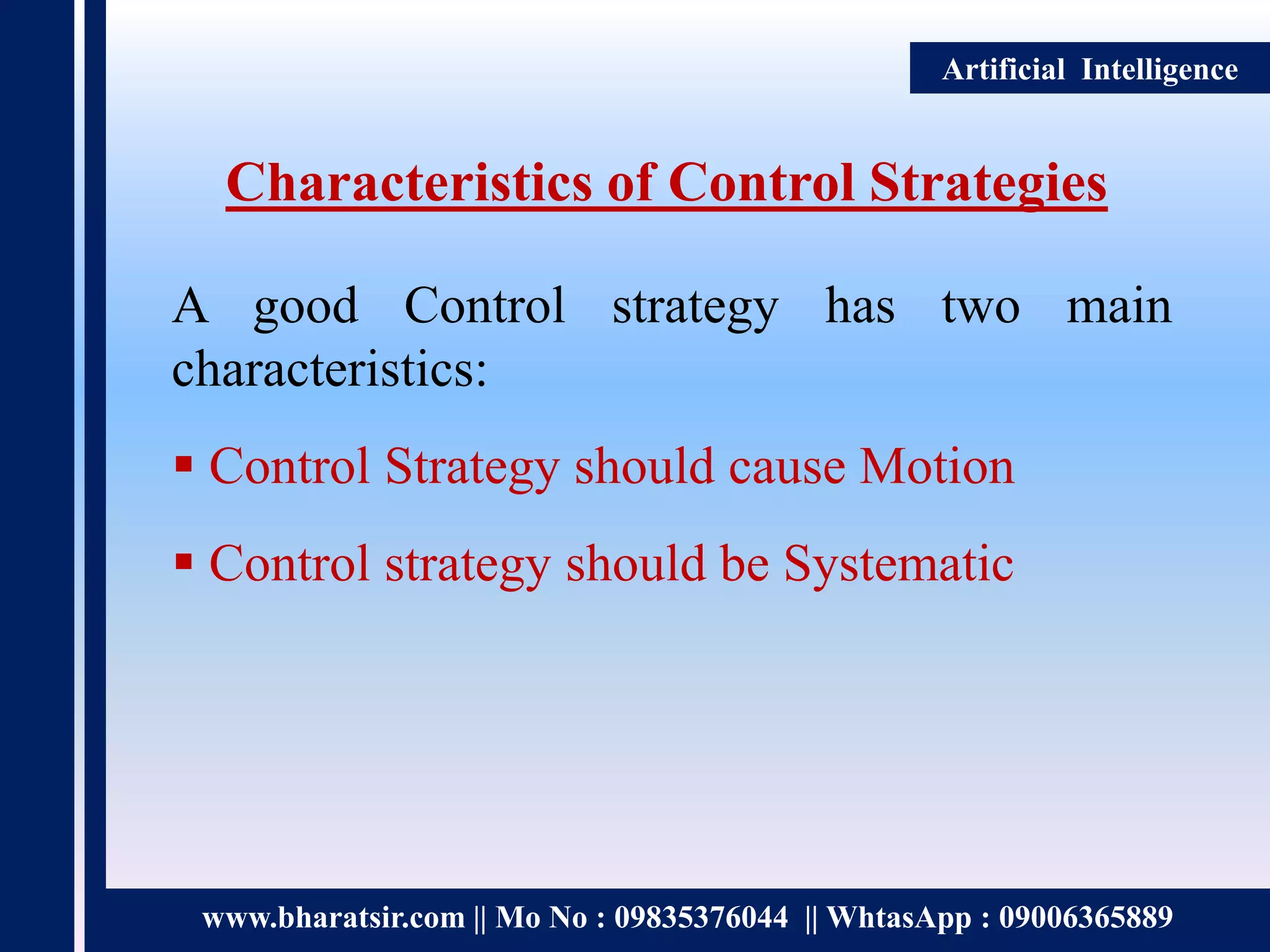 Artificial Intelligence

Characteristics of Control Strategies

A good Control strategy has two main characteristics:

▪ Control Strategy should cause Motion

▪ Control strategy should be Systematic

www.bharatsir.com || Mo No : 09835376044 || WhtasApp : 09006365889